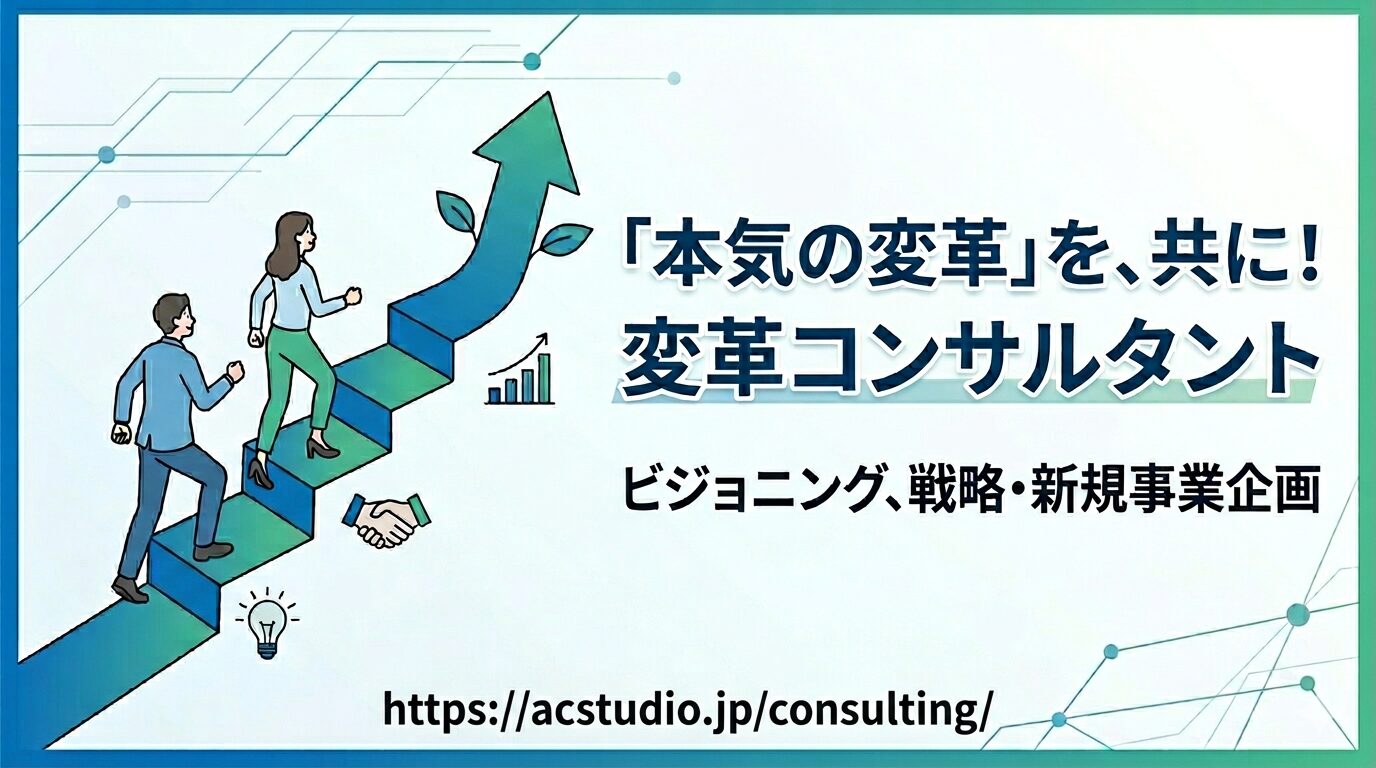 「本気の変革」を、共に！
変革コンサルタント

ビジョニング、戦略・新規事業企画

https://acstudio.jp/consulting/